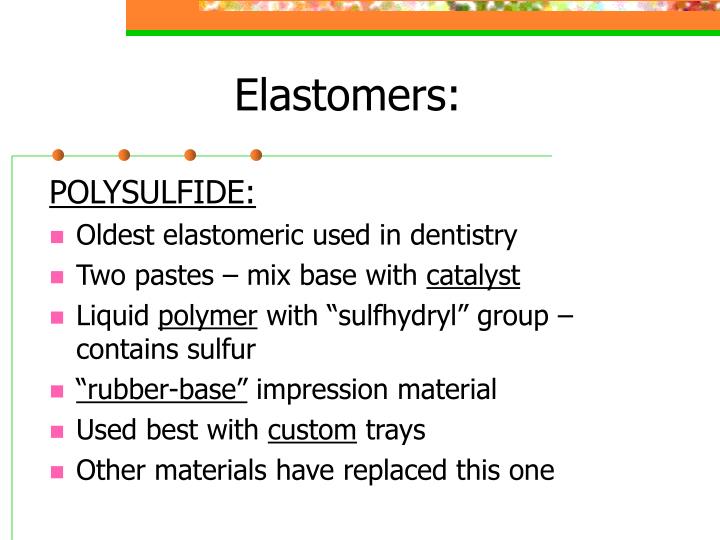 Elastomers:

POLYSULFIDE:

- Oldest elastomeric used in dentistry
- Two pastes – mix base with catalyst
- Liquid polymer with “sulfhydryl” group – contains sulfur
- “rubber-base” impression material
- Used best with custom trays
- Other materials have replaced this one